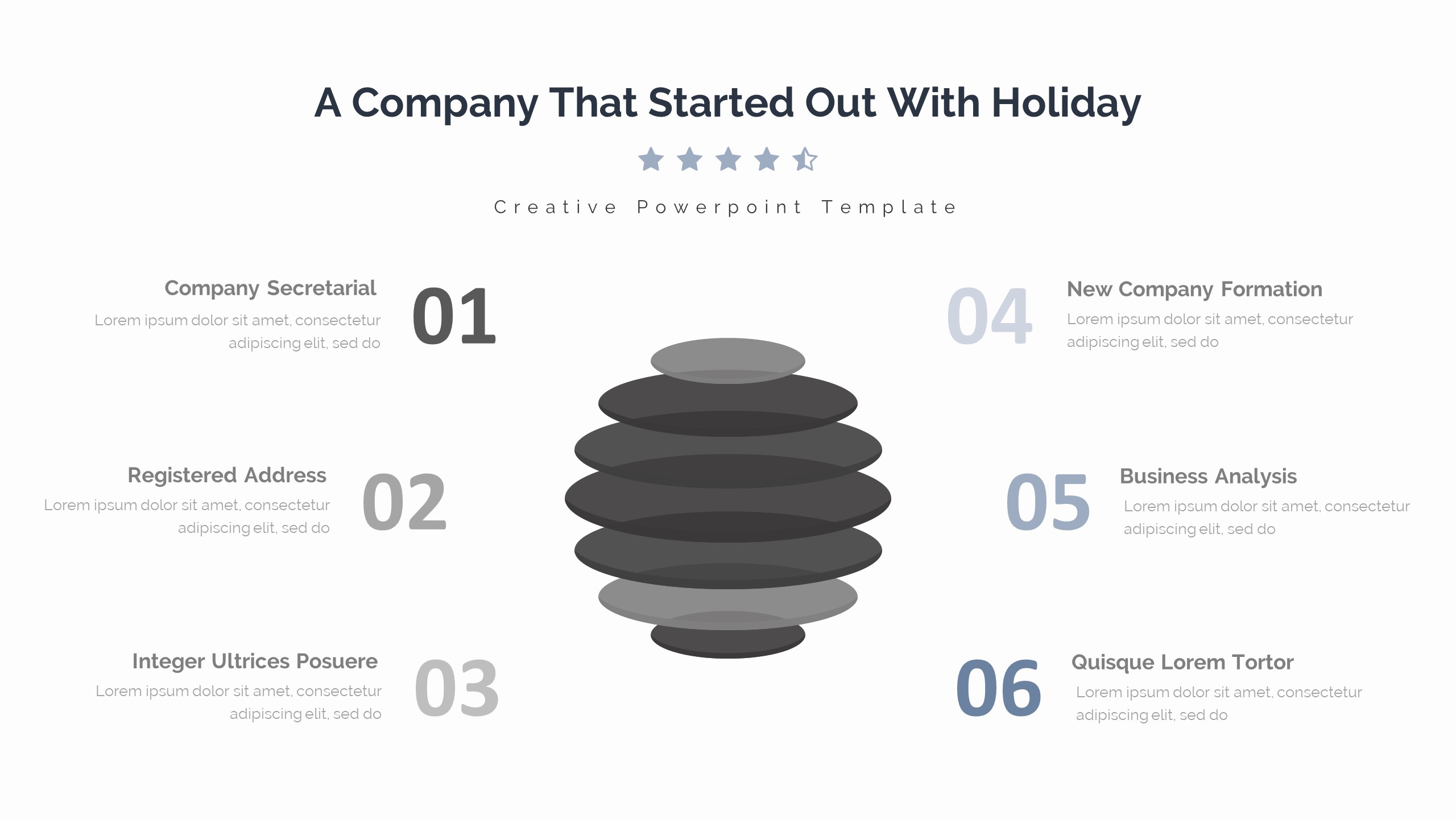 A Company That Started Out With Holiday

Creative Powerpoint Template

Company Secretarial
Lorem ipsum dolor sit amet, consectetur adipiscing elit, sed do

01

Registered Address
Lorem ipsum dolor sit amet, consectetur adipiscing elit, sed do

02

Integer Ultrices Posuere
Lorem ipsum dolor sit amet, consectetur adipiscing elit, sed do

03

04

New Company Formation
Lorem ipsum dolor sit amet, consectetur adipiscing elit, sed do

05

Business Analysis
Lorem ipsum dolor sit amet, consectetur adipiscing elit, sed do

06

Quisque Lorem Tortor
Lorem ipsum dolor sit amet, consectetur adipiscing elit, sed do